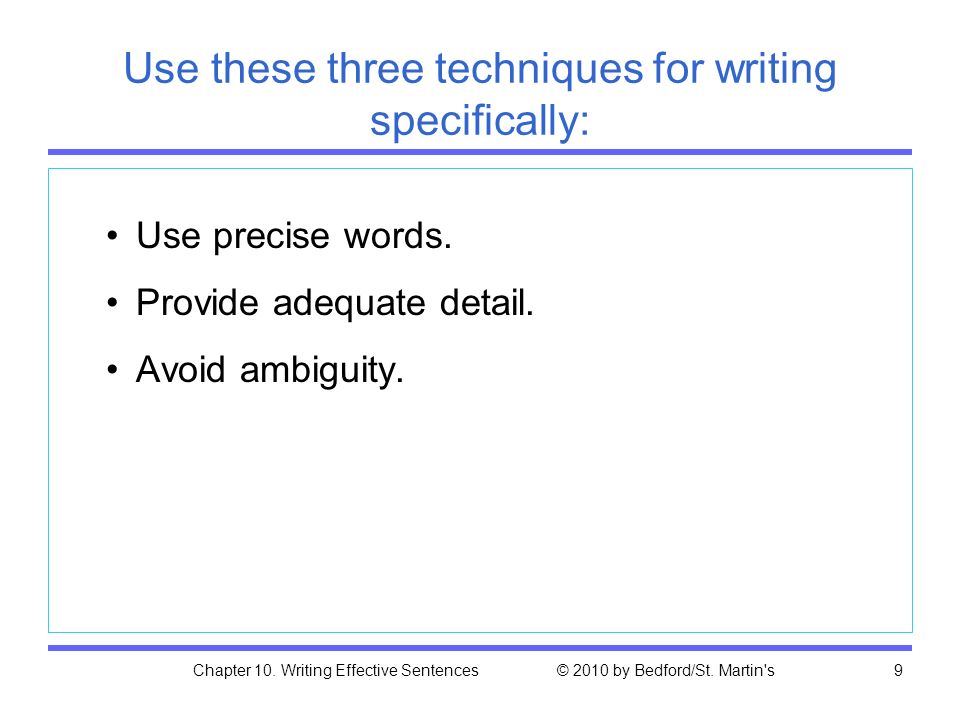 Use these three techniques for writing specifically:

• Use precise words.
• Provide adequate detail.
• Avoid ambiguity.

Chapter 10. Writing Effective Sentences © 2010 by Bedford/St. Martin's 9